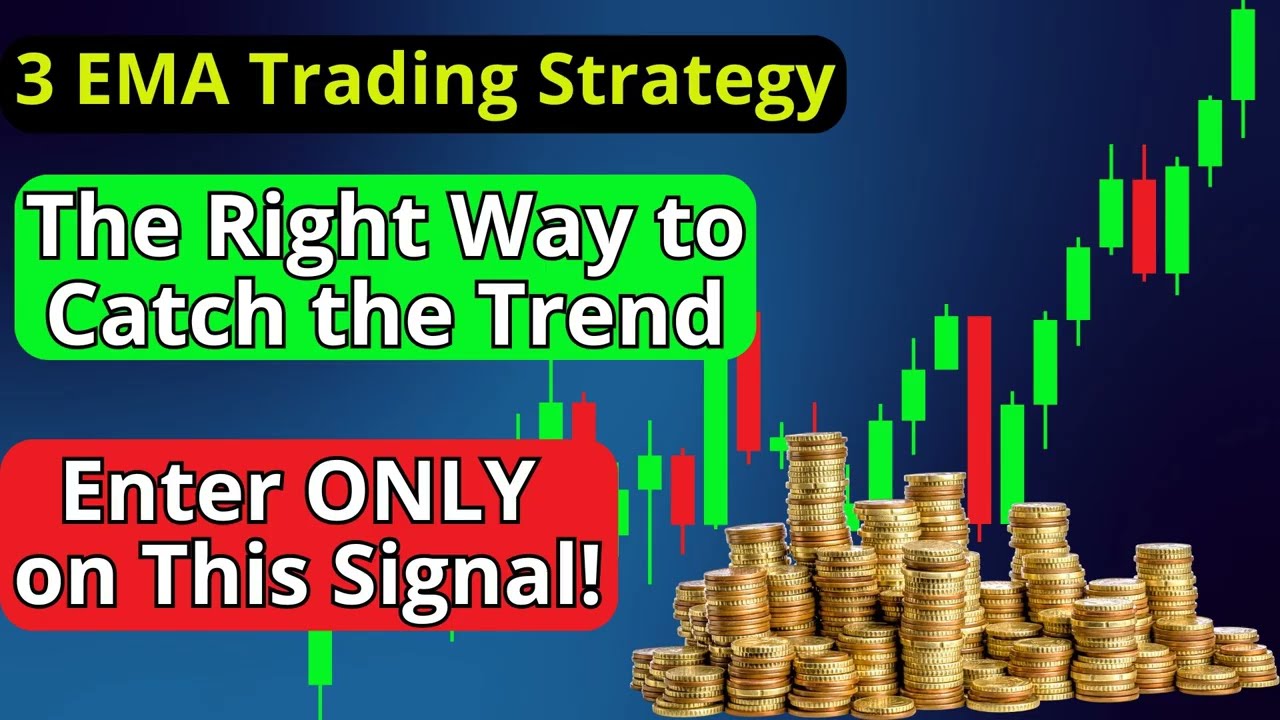 3 EMA Trading Strategy

The Right Way to Catch the Trend

Enter ONLY on This Signal!